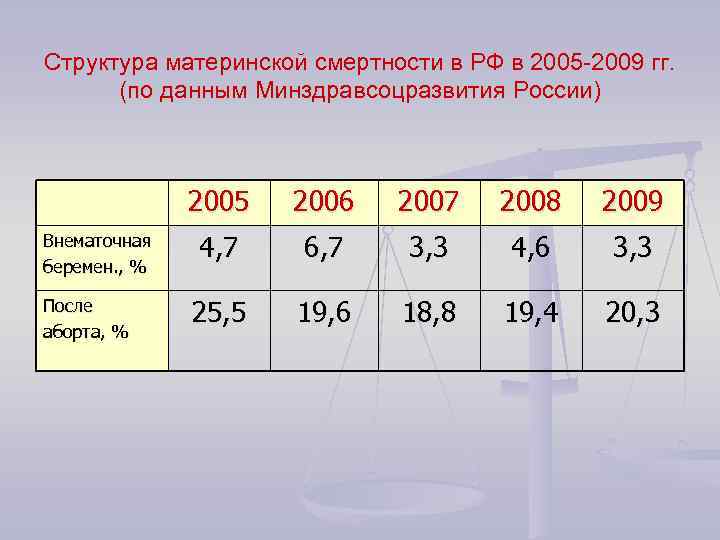 Структура материнской смертности в РФ в 2005-2009 гг. (по данным Минздравсоцразвития России)

| | 2005 | 2006 | 2007 | 2008 | 2009 |
|---|---|---|---|---|---|
| Внематочная беремен., % | 4,7 | 6,7 | 3,3 | 4,6 | 3,3 |
| После аборта, % | 25,5 | 19,6 | 18,8 | 19,4 | 20,3 |